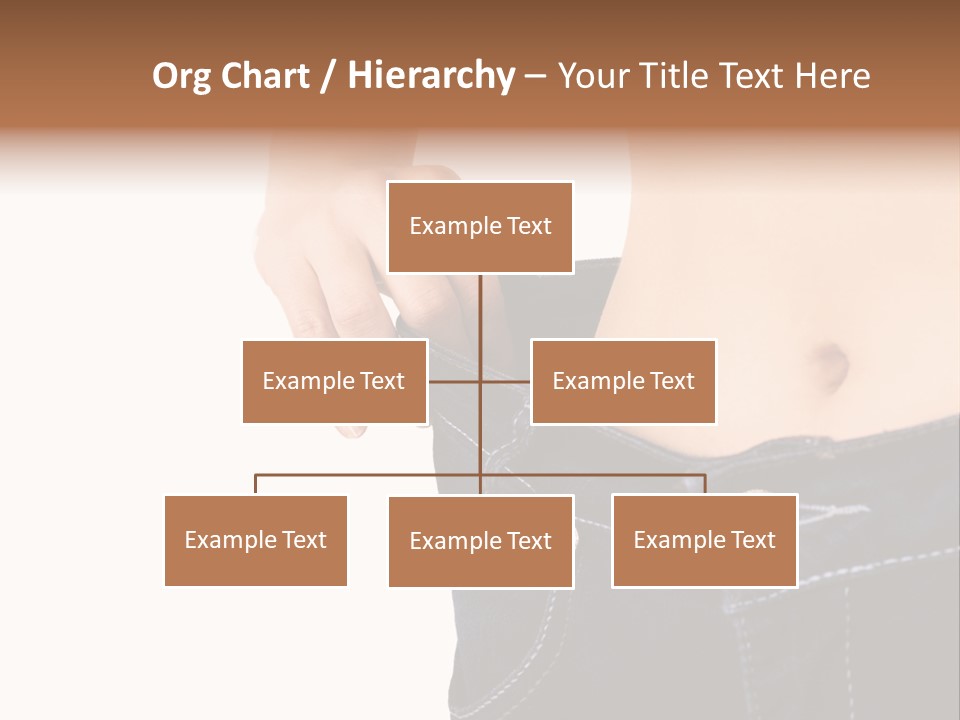 Org Chart / Hierarchy – Your Title Text Here

Example Text

Example Text

Example Text

Example Text

Example Text

Example Text